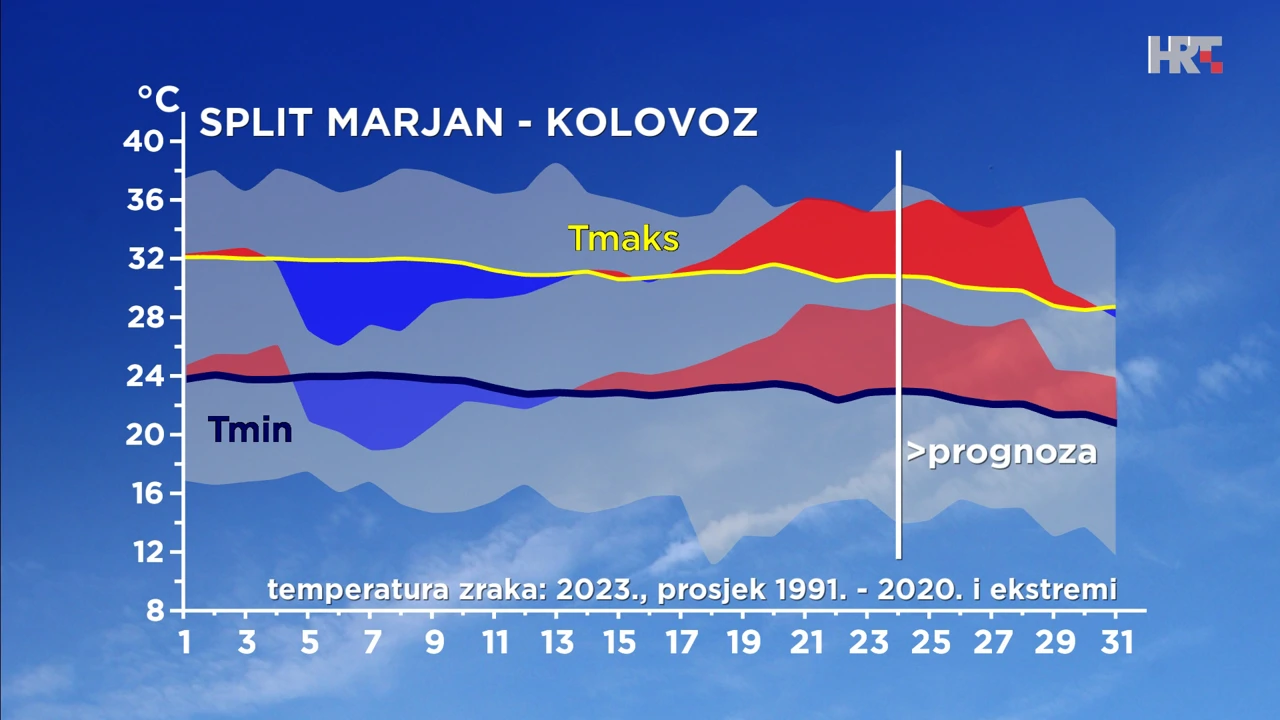 HRT

°C

SPLIT MARJAN - KOLOVOZ

40
36
32
28
24
20
16
12
8

Tmaks

Tmin

>prognoza

temperatura zraka: 2023., prosjek 1991. - 2020. i ekstremi

1 3 5 7 9 11 13 15 17 19 21 23 25 27 29 31